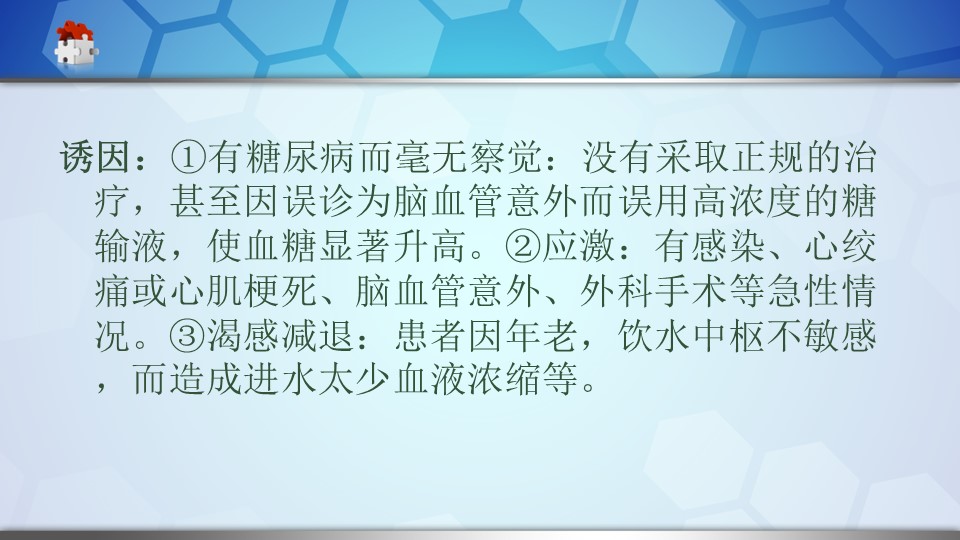 诱因：①有糖尿病而毫无察觉：没有采取正规的治疗，甚至因误诊为脑血管意外而误用高浓度的糖输液，使血糖显著升高。②应激：有感染、心绞痛或心肌梗死、脑血管意外、外科手术等急性情况。③渴感减退：患者因年老，饮水中枢不敏感，而造成进水太少血液浓缩等。